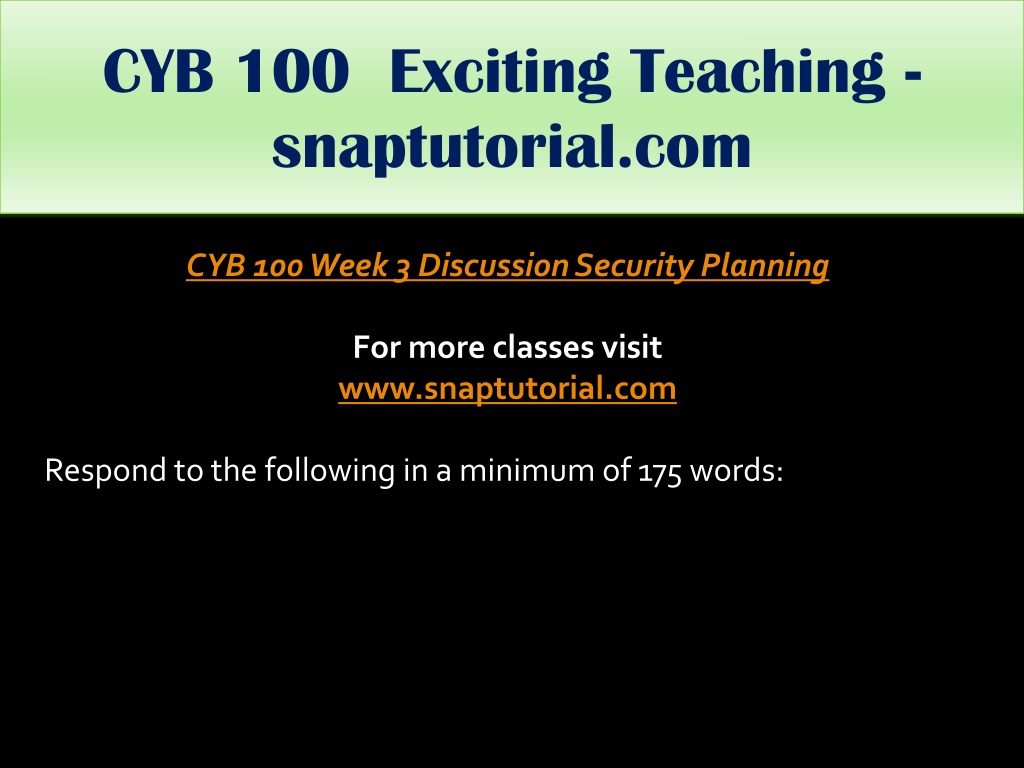 CYB 100 Exciting Teaching - snaptutorial.com

CYB 100 Week 3 Discussion Security Planning

For more classes visit
www.snaptutorial.com

Respond to the following in a minimum of 175 words: